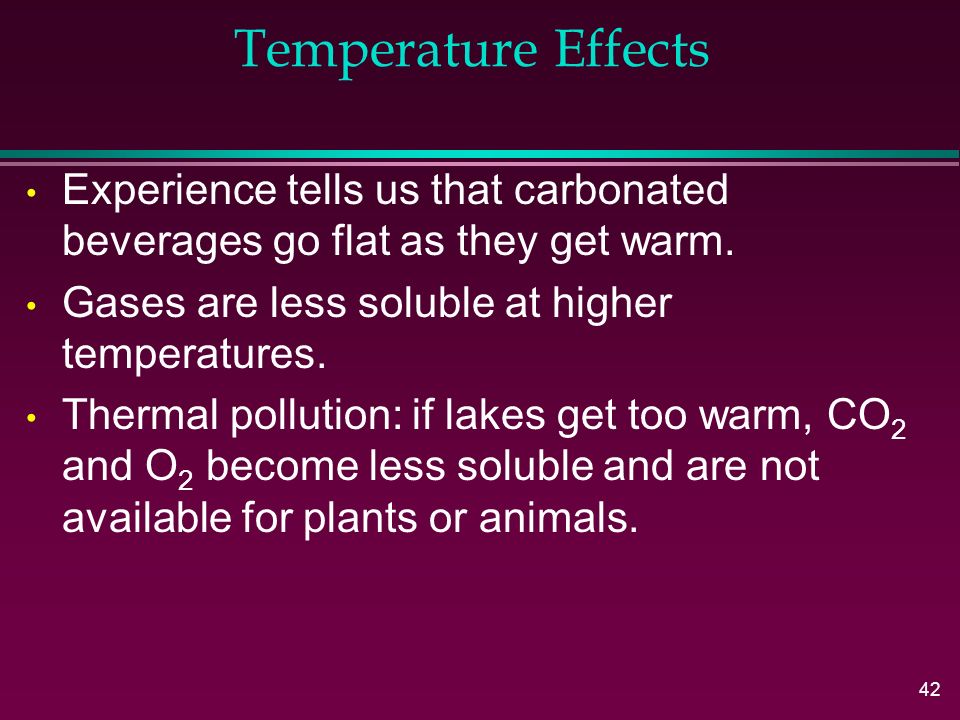 Temperature Effects

• Experience tells us that carbonated beverages go flat as they get warm.

• Gases are less soluble at higher temperatures.

• Thermal pollution: if lakes get too warm, $CO_2$ and $O_2$ become less soluble and are not available for plants or animals.

42